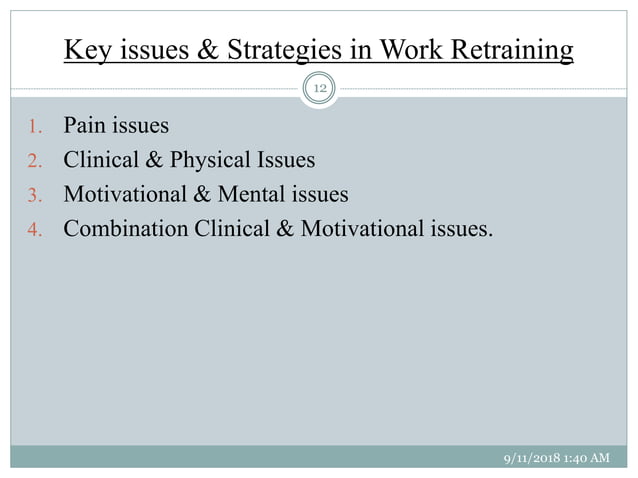 Key issues & Strategies in Work Retraining

12

1. Pain issues
2. Clinical & Physical Issues
3. Motivational & Mental issues
4. Combination Clinical & Motivational issues.

9/11/2018 1:40 AM